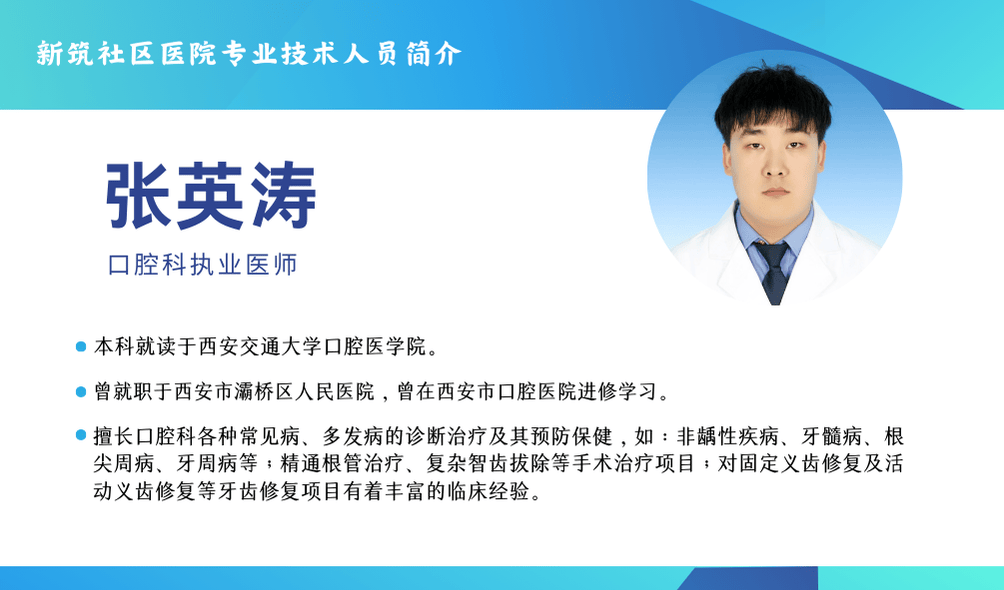 新筑社区医院专业技术人员简介

张英涛

口腔科执业医师

本科就读于西安交通大学口腔医学院。

曾就职于西安市灞桥区人民医院，曾在西安市口腔医院进修学习。

擅长口腔科各种常见病、多发病的诊断治疗及其预防保健，如：非龋性疾病、牙髓病、根尖周病、牙周病等；精通根管治疗、复杂智齿拔除等手术治疗项目；对固定义齿修复及活动义齿修复等牙齿修复项目有着丰富的临床经验。